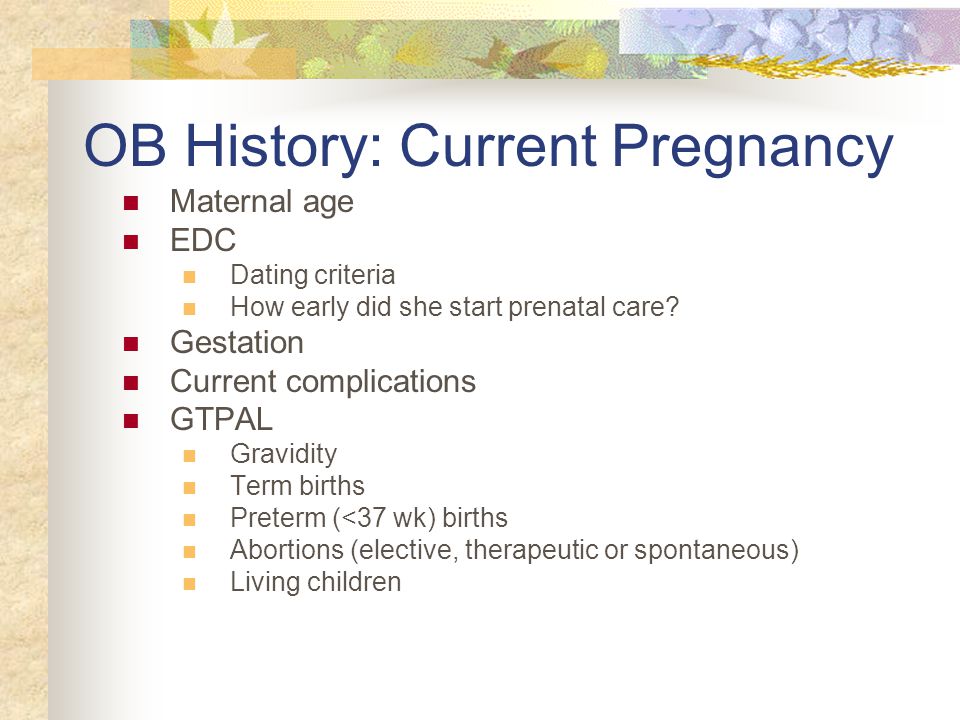 OB History: Current Pregnancy

- Maternal age
- EDC
  - Dating criteria
  - How early did she start prenatal care?
- Gestation
- Current complications
- GTPAL
  - Gravidity
  - Term births
  - Preterm (<37 wk) births
  - Abortions (elective, therapeutic or spontaneous)
  - Living children